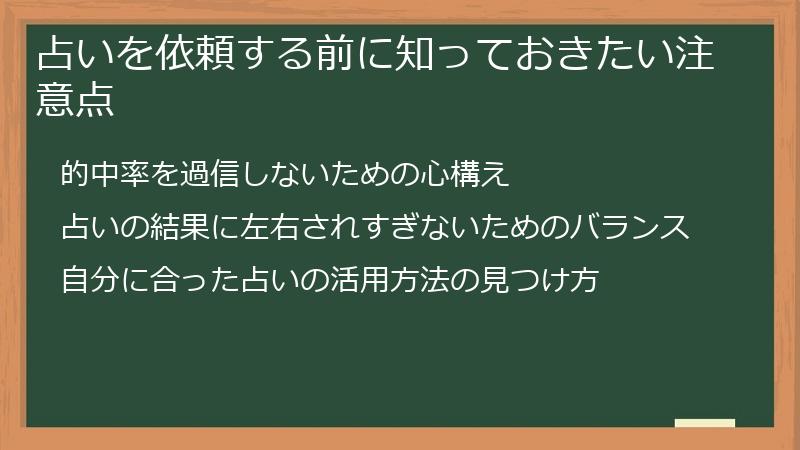 占いを依頼する前に知っておきたい注意点

的中率を過信しないための心構え

占いの結果に左右されすぎないためのバランス

自分に合った占いの活用方法の見つけ方